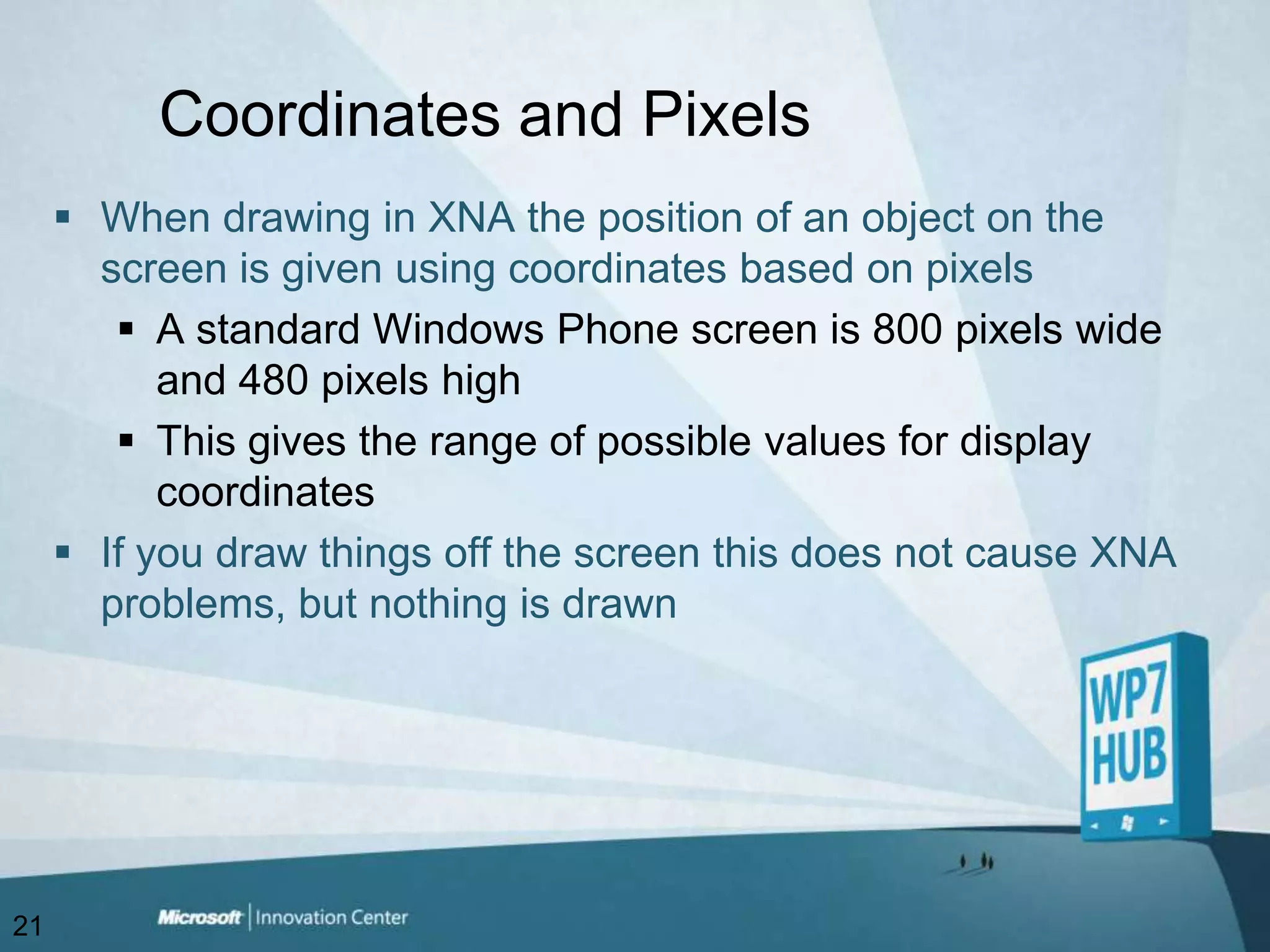 Coordinates and Pixels

▪ When drawing in XNA the position of an object on the screen is given using coordinates based on pixels

▪ A standard Windows Phone screen is 800 pixels wide and 480 pixels high

▪ This gives the range of possible values for display coordinates

▪ If you draw things off the screen this does not cause XNA problems, but nothing is drawn

WP7 HUB

21

Microsoft | Innovation Center